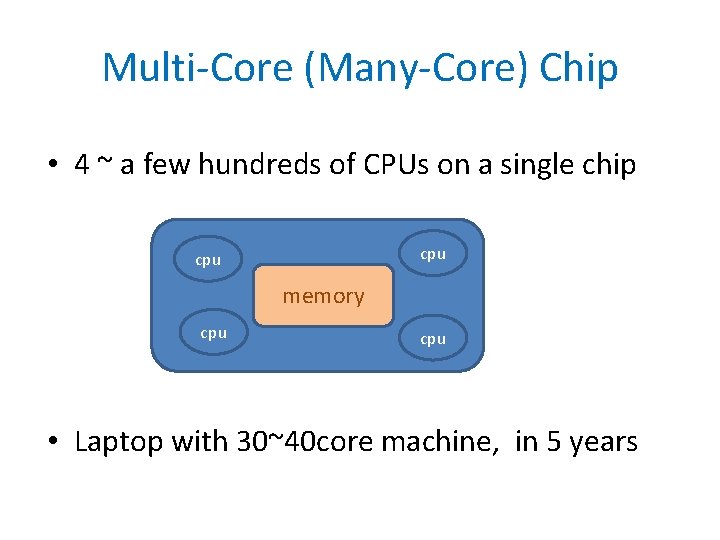 Multi-Core (Many-Core) Chip

• 4 ~ a few hundreds of CPUs on a single chip

cpu

cpu

memory

cpu

cpu

• Laptop with 30~40core machine, in 5 years